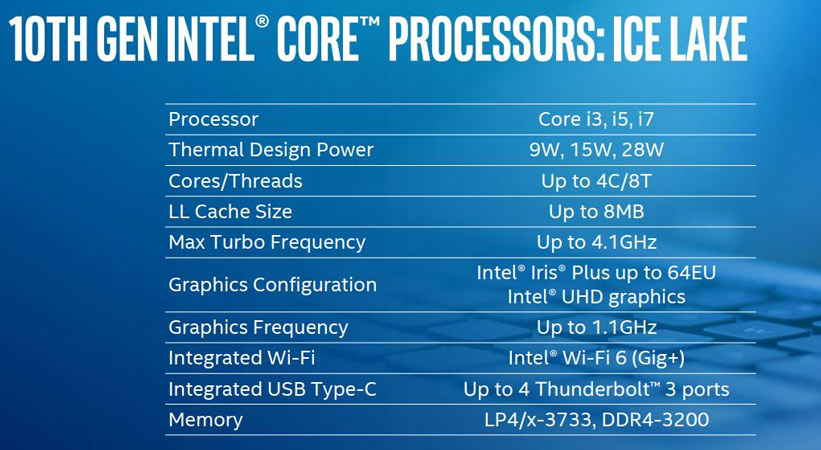 10TH GEN INTEL® CORE™ PROCESSORS: ICE LAKE

| | |
|---|---|
| Processor | Core i3, i5, i7 |
| Thermal Design Power | 9W, 15W, 28W |
| Cores/Threads | Up to 4C/8T |
| LL Cache Size | Up to 8MB |
| Max Turbo Frequency | Up to 4.1GHz |
| Graphics Configuration | Intel® Iris® Plus up to 64EU Intel® UHD graphics |
| Graphics Frequency | Up to 1.1GHz |
| Integrated Wi-Fi | Intel® Wi-Fi 6 (Gig+) |
| Integrated USB Type-C | Up to 4 Thunderbolt™ 3 ports |
| Memory | LP4/x-3733, DDR4-3200 |